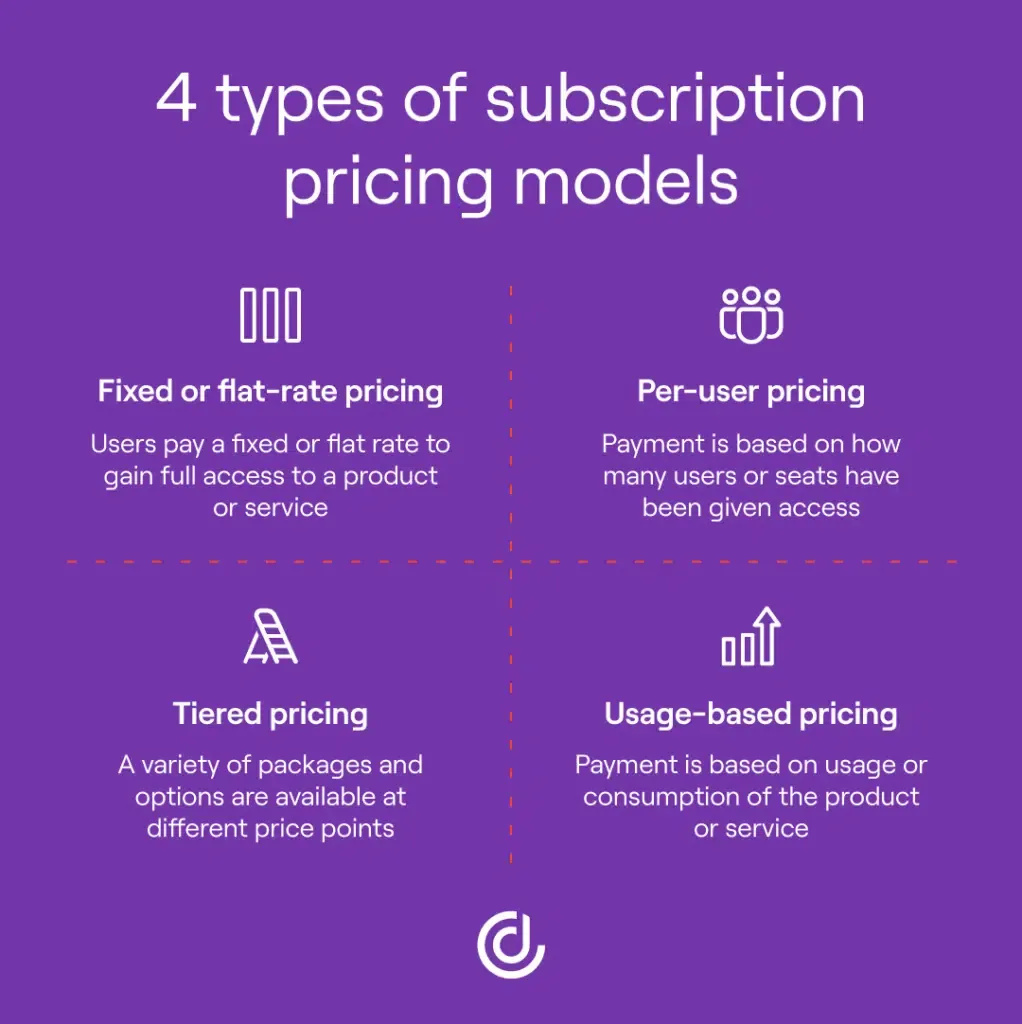 4 types of subscription pricing models

Fixed or flat-rate pricing

Users pay a fixed or flat rate to gain full access to a product or service

Per-user pricing

Payment is based on how many users or seats have been given access

Tiered pricing

A variety of packages and options are available at different price points

Usage-based pricing

Payment is based on usage or consumption of the product or service